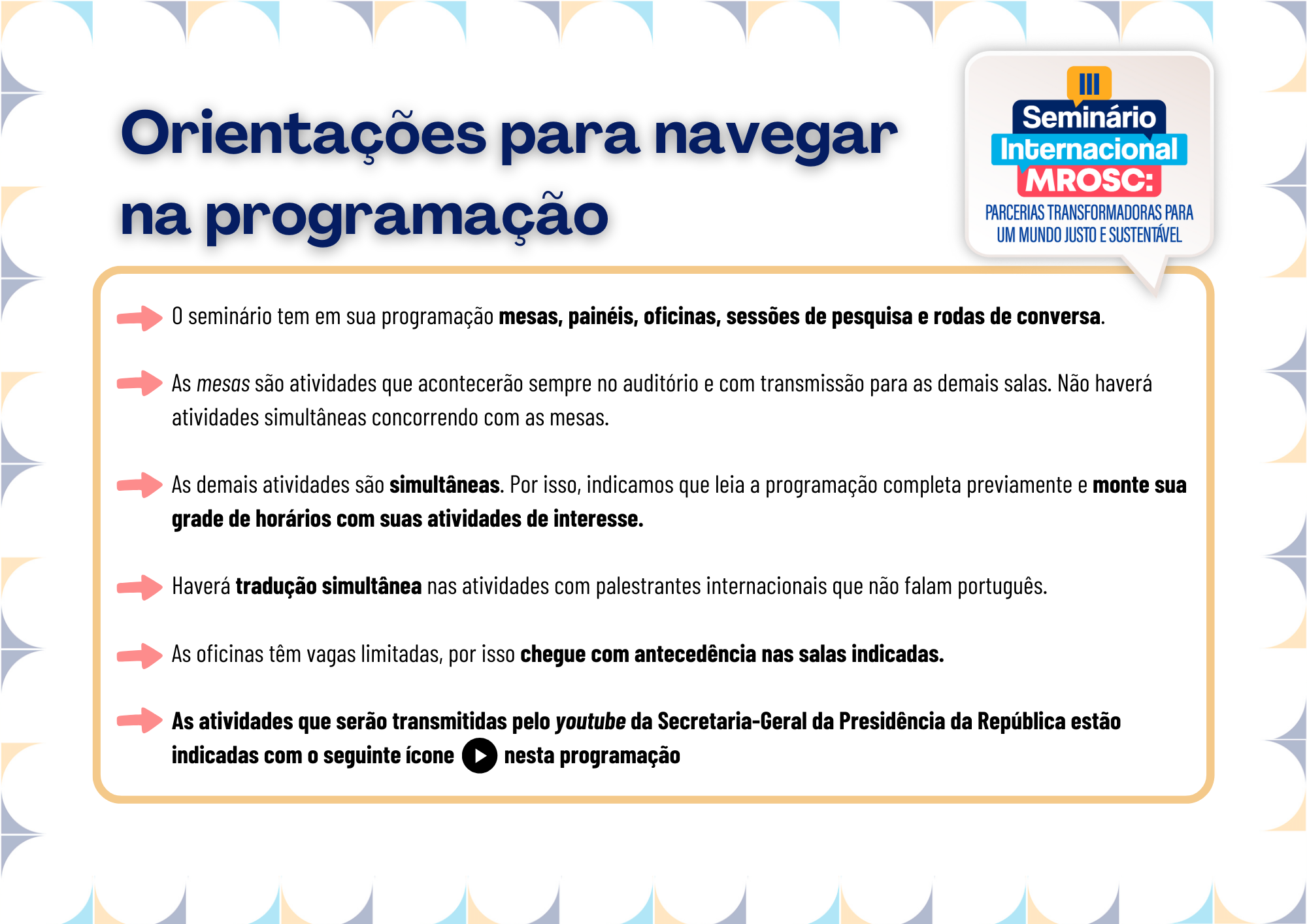 Orientações para navegar na programação

III Seminário Internacional MROSC: PARCERIAS TRANSFORMADORAS PARA UM MUNDO JUSTO E SUSTENTÁVEL

O seminário tem em sua programação mesas, painéis, oficinas, sessões de pesquisa e rodas de conversa.

As mesas são atividades que acontecerão sempre no auditório e com transmissão para as demais salas. Não haverá atividades simultâneas concorrendo com as mesas.

As demais atividades são simultâneas. Por isso, indicamos que leia a programação completa previamente e monte sua grade de horários com suas atividades de interesse.

Haverá tradução simultânea nas atividades com palestrantes internacionais que não falam português.

As oficinas têm vagas limitadas, por isso chegue com antecedência nas salas indicadas.

As atividades que serão transmitidas pelo youtube da Secretaria-Geral da Presidência da República estão indicadas com o seguinte ícone nesta programação